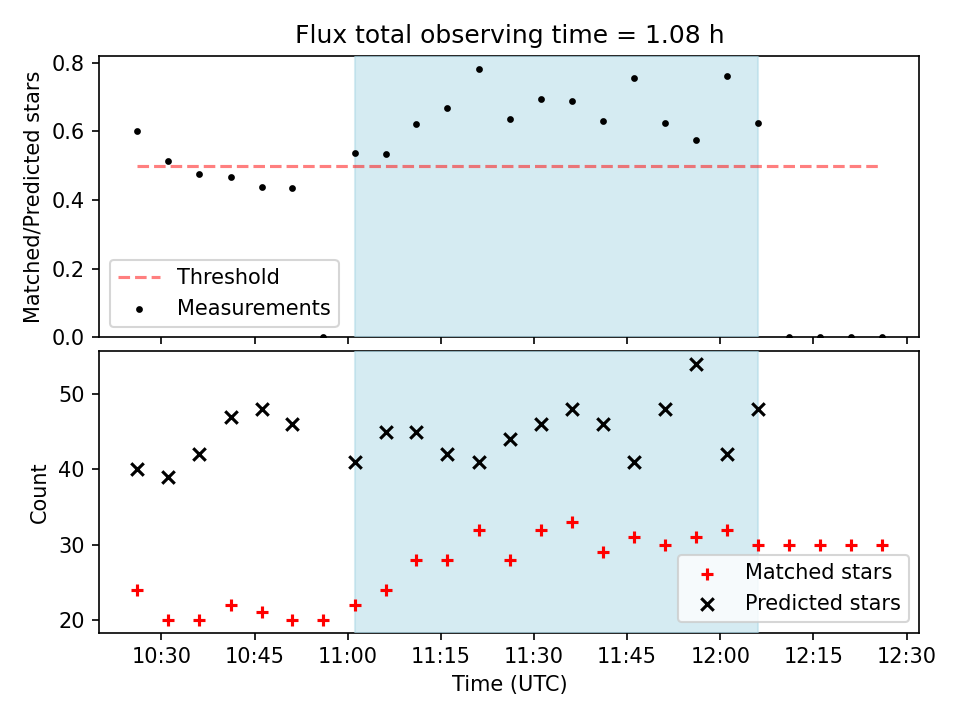 Flux total observing time = 1.08 h

Matched/Predicted stars

0.8
0.6
0.4
0.2
0.0

Threshold
Measurements

Count

50
40
30
20

Matched stars
Predicted stars

10:30 10:45 11:00 11:15 11:30 11:45 12:00 12:15 12:30

Time (UTC)